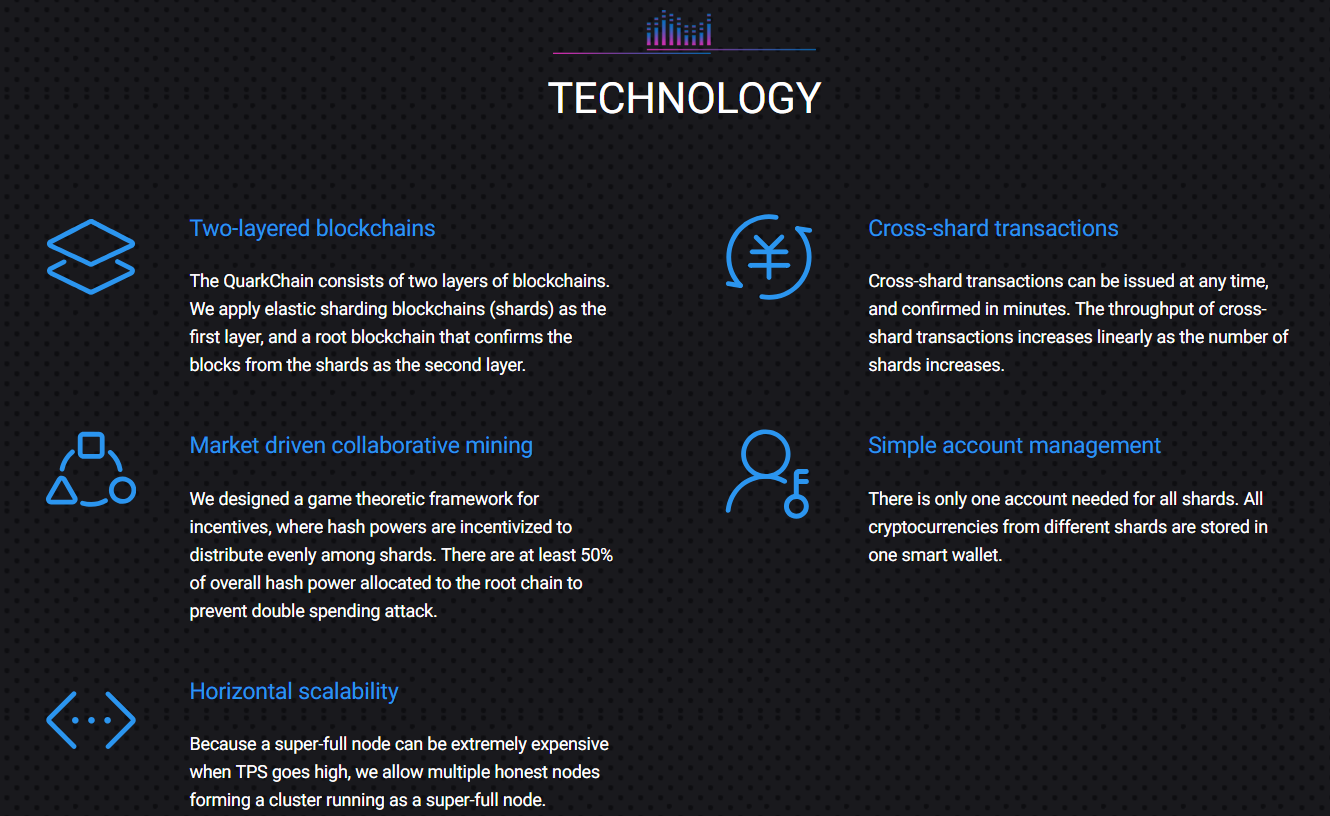 TECHNOLOGY

Two-layered blockchains

The QuarkChain consists of two layers of blockchains. We apply elastic sharding blockchains (shards) as the first layer, and a root blockchain that confirms the blocks from the shards as the second layer.

Market driven collaborative mining

We designed a game theoretic framework for incentives, where hash powers are incentivized to distribute evenly among shards. There are at least 50% of overall hash power allocated to the root chain to prevent double spending attack.

Horizontal scalability

Because a super-full node can be extremely expensive when TPS goes high, we allow multiple honest nodes forming a cluster running as a super-full node.

Cross-shard transactions

Cross-shard transactions can be issued at any time, and confirmed in minutes. The throughput of cross-shard transactions increases linearly as the number of shards increases.

Simple account management

There is only one account needed for all shards. All cryptocurrencies from different shards are stored in one smart wallet.